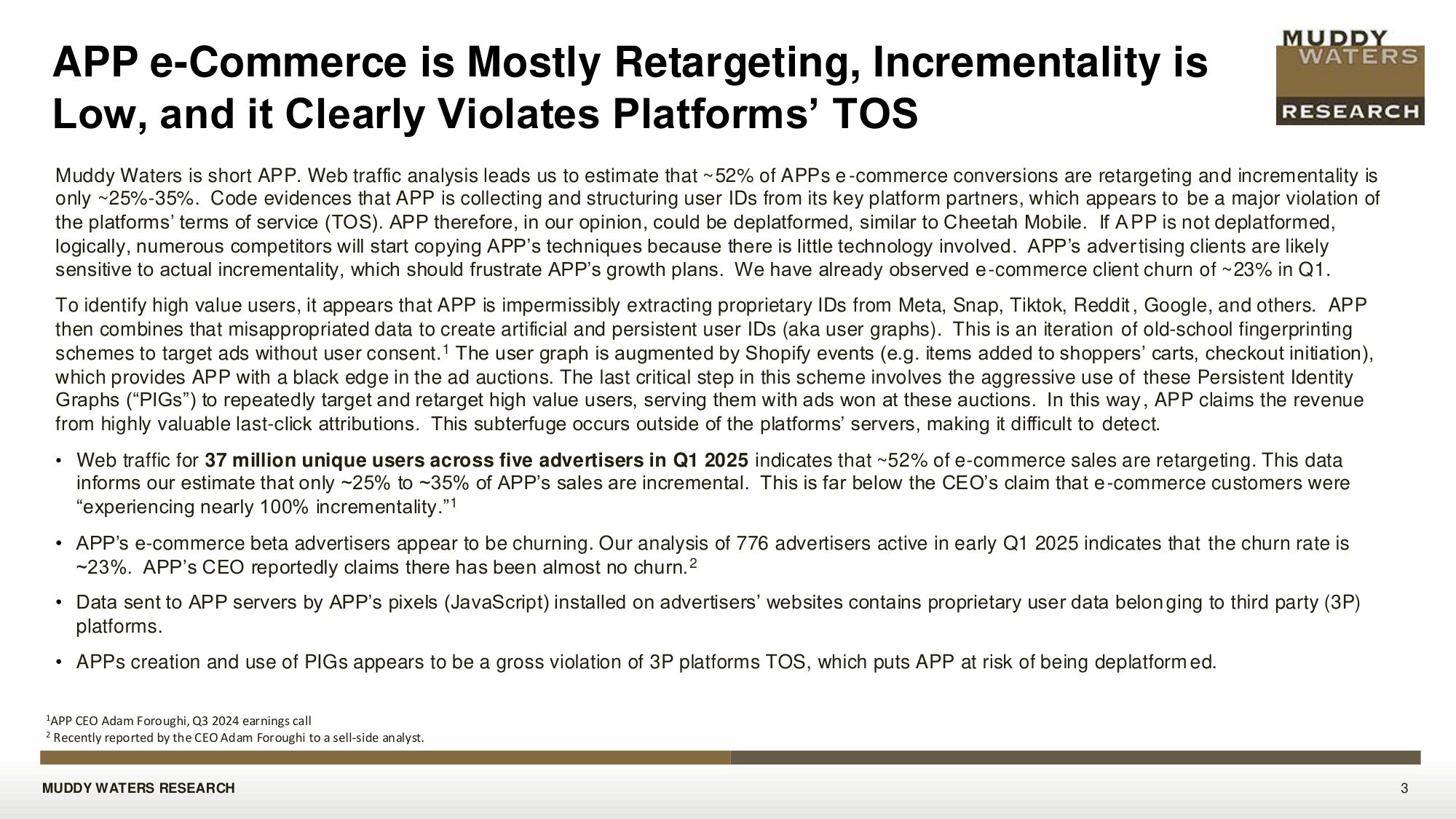 APP e-Commerce is Mostly Retargeting, Incrementality is Low, and it Clearly Violates Platforms' TOS

MUDDY WATERS RESEARCH

Muddy Waters is short APP. Web traffic analysis leads us to estimate that ~52% of APPs e-commerce conversions are retargeting and incrementality is only ~25%-35%. Code evidences that APP is collecting and structuring user IDs from its key platform partners, which appears to be a major violation of the platforms' terms of service (TOS). APP therefore, in our opinion, could be deplatformed, similar to Cheetah Mobile. If APP is not deplatformed, logically, numerous competitors will start copying APP's techniques because there is little technology involved. APP's advertising clients are likely sensitive to actual incrementality, which should frustrate APP's growth plans. We have already observed e-commerce client churn of ~23% in Q1.

To identify high value users, it appears that APP is impermissibly extracting proprietary IDs from Meta, Snap, Tiktok, Reddit, Google, and others. APP then combines that misappropriated data to create artificial and persistent user IDs (aka user graphs). This is an iteration of old-school fingerprinting schemes to target ads without user consent.$^1$ The user graph is augmented by Shopify events (e.g. items added to shoppers' carts, checkout initiation), which provides APP with a black edge in the ad auctions. The last critical step in this scheme involves the aggressive use of these Persistent Identity Graphs ("PIGs") to repeatedly target and retarget high value users, serving them with ads won at these auctions. In this way, APP claims the revenue from highly valuable last-click attributions. This subterfuge occurs outside of the platforms' servers, making it difficult to detect.

• Web traffic for 37 million unique users across five advertisers in Q1 2025 indicates that ~52% of e-commerce sales are retargeting. This data informs our estimate that only ~25% to ~35% of APP's sales are incremental. This is far below the CEO's claim that e-commerce customers were "experiencing nearly 100% incrementality."$^1$

• APP's e-commerce beta advertisers appear to be churning. Our analysis of 776 advertisers active in early Q1 2025 indicates that the churn rate is ~23%. APP's CEO reportedly claims there has been almost no churn.$^2$

• Data sent to APP servers by APP's pixels (JavaScript) installed on advertisers' websites contains proprietary user data belonging to third party (3P) platforms.

• APPs creation and use of PIGs appears to be a gross violation of 3P platforms TOS, which puts APP at risk of being deplatformed.

$^1$APP CEO Adam Foroughi, Q3 2024 earnings call
$^2$ Recently reported by the CEO Adam Foroughi to a sell-side analyst.

MUDDY WATERS RESEARCH
3